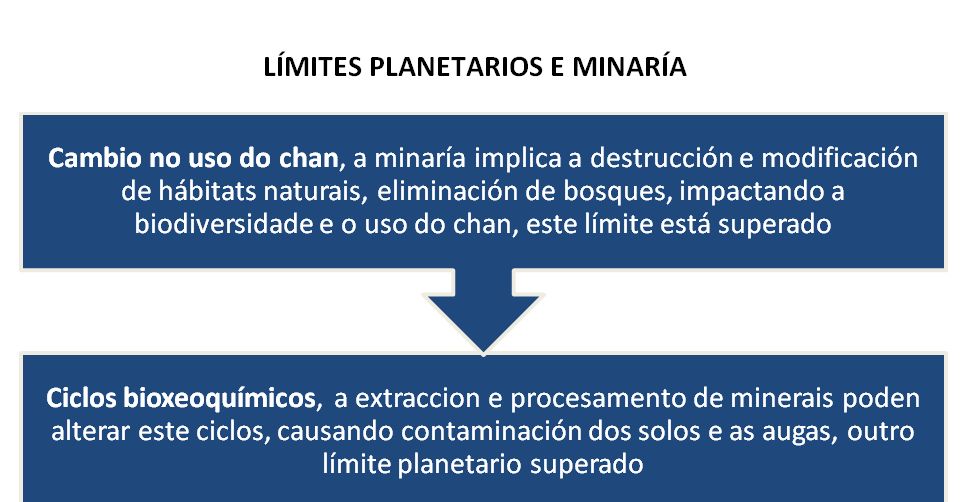 LÍMITES PLANETARIOS E MINARÍA

Cambio no uso do chan, a minaría implica a destrucción e modificación de hábitats naturais, eliminación de bosques, impactando a biodiversidade e o uso do chan, este límite está superado

Ciclos bioxeoquímicos, a extraccion e procesamento de minerais poden alterar este ciclos, causando contaminación dos solos e as augas, outro límite planetario superado